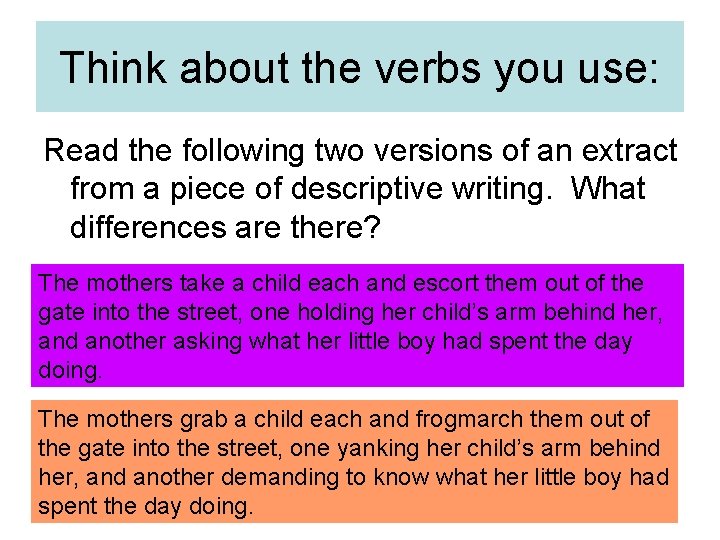 Think about the verbs you use:

Read the following two versions of an extract from a piece of descriptive writing. What differences are there?

The mothers take a child each and escort them out of the gate into the street, one holding her child's arm behind her, and another asking what her little boy had spent the day doing.

The mothers grab a child each and frogmarch them out of the gate into the street, one yanking her child's arm behind her, and another demanding to know what her little boy had spent the day doing.